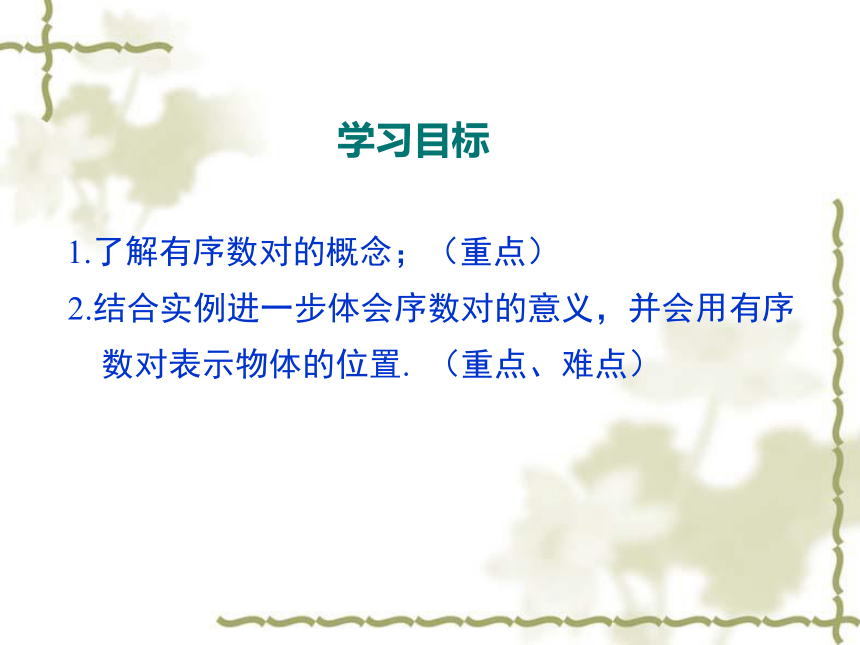 学习目标

1.了解有序数对的概念；（重点）

2.结合实例进一步体会序数对的意义，并会用有序数对表示物体的位置.（重点、难点）